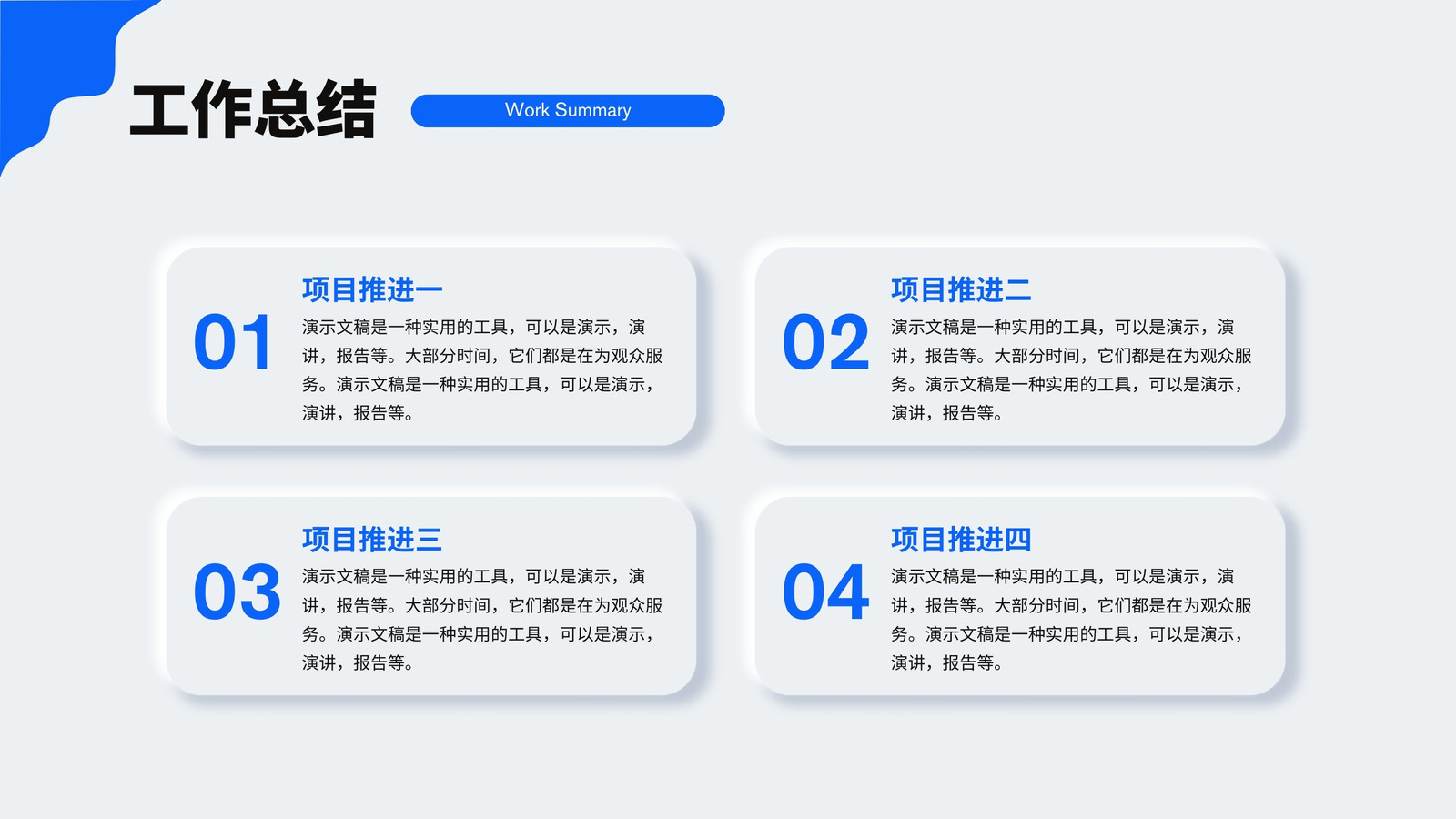 工作总结

Work Summary

01

项目推进一

演示文稿是一种实用的工具，可以是演示，演讲，报告等。大部分时间，它们都是在为观众服务。演示文稿是一种实用的工具，可以是演示，演讲，报告等。

02

项目推进二

演示文稿是一种实用的工具，可以是演示，演讲，报告等。大部分时间，它们都是在为观众服务。演示文稿是一种实用的工具，可以是演示，演讲，报告等。

03

项目推进三

演示文稿是一种实用的工具，可以是演示，演讲，报告等。大部分时间，它们都是在为观众服务。演示文稿是一种实用的工具，可以是演示，演讲，报告等。

04

项目推进四

演示文稿是一种实用的工具，可以是演示，演讲，报告等。大部分时间，它们都是在为观众服务。演示文稿是一种实用的工具，可以是演示，演讲，报告等。